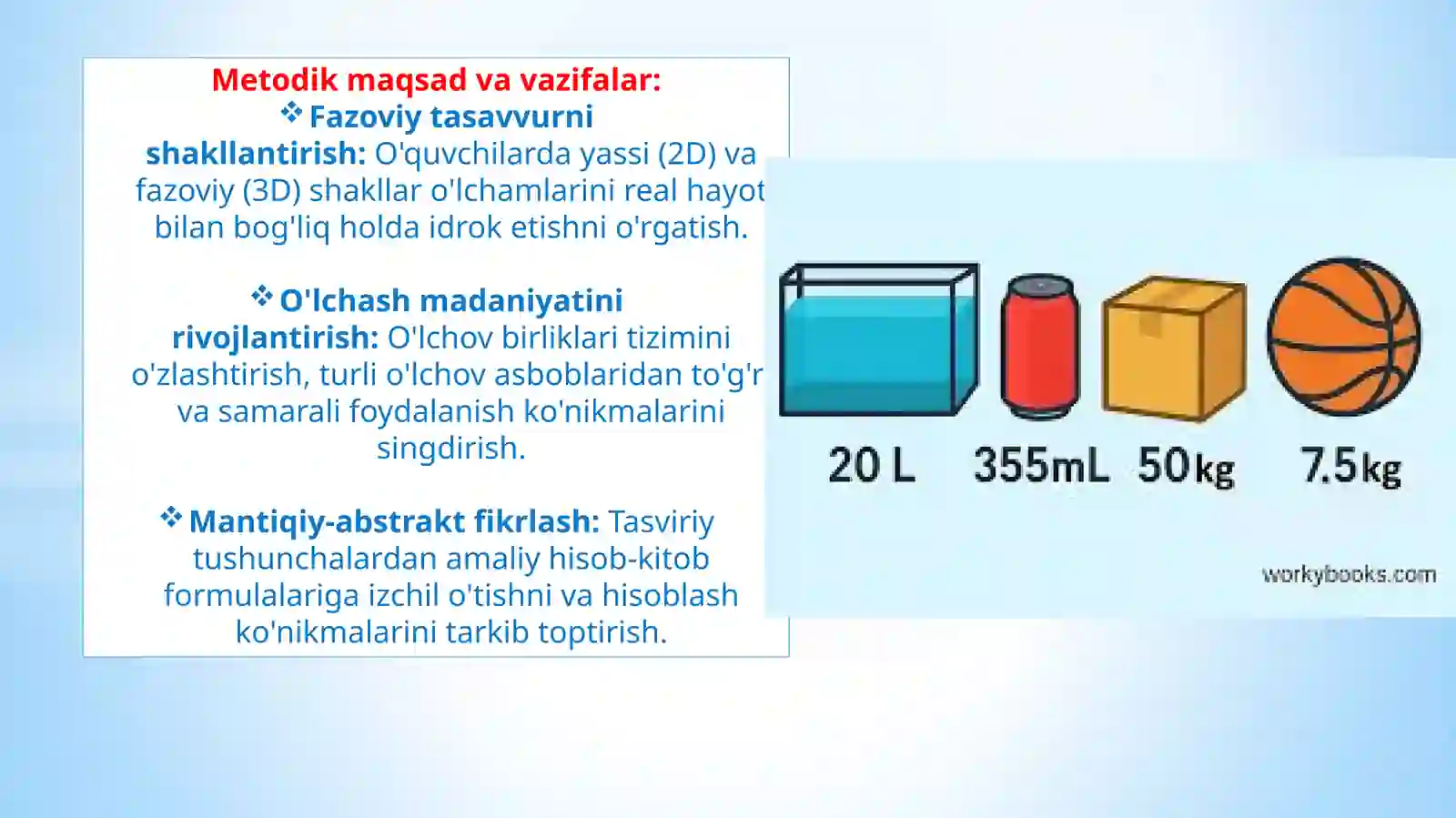 Metodik maqsad va vazifalar:

❖ Fazoviy tasavvurni shakllantirish: O'quvchilarda yassi (2D) va fazoviy (3D) shakllar o'lchamlarini real hayot bilan bog'liq holda idrok etishni o'rgatish.

❖ O'lchash madaniyatini rivojlantirish: O'lchov birliklari tizimini o'zlashtirish, turli o'lchov asboblaridan to'g'r va samarali foydalanish ko'nikmalarini singdirish.

❖ Mantiqiy-abstrakt fikrlash: Tasviriy tushunchalardan amaliy hisob-kitob formulalariga izchil o'tishni va hisoblash ko'nikmalarini tarkib toptirish.

20 L 355mL 50kg 7.5kg

workybooks.com